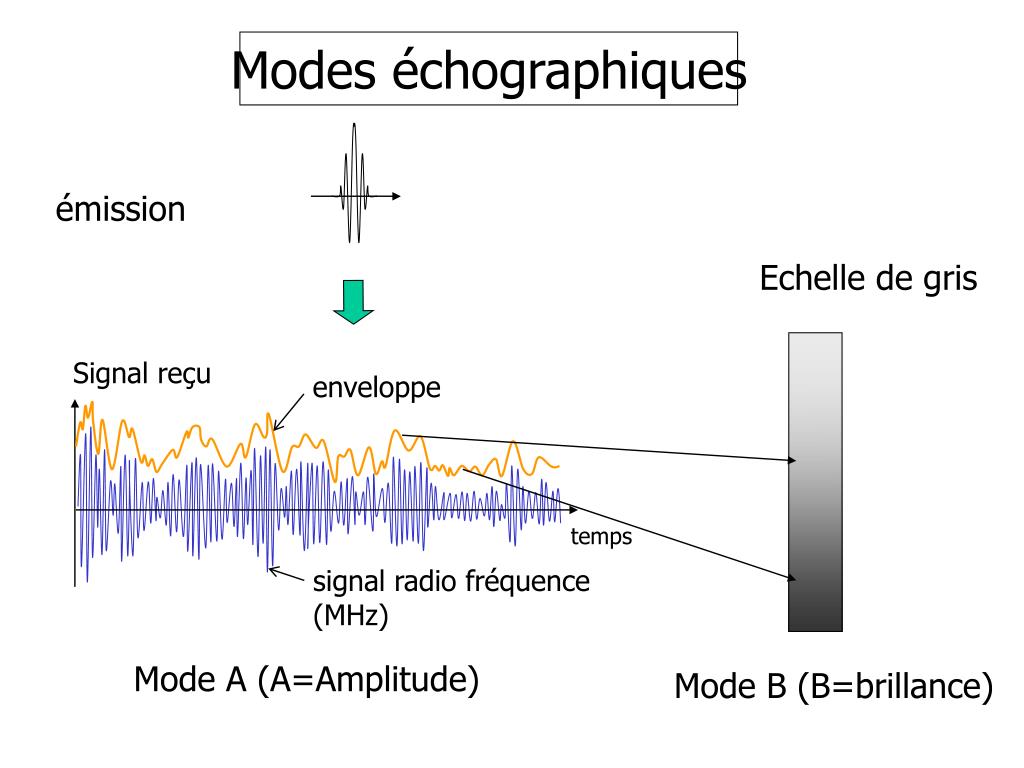 Modes échographiques

émission

Echelle de gris

Signal reçu

enveloppe

temps

signal radio fréquence (MHz)

Mode A (A=Amplitude)

Mode B (B=brillance)